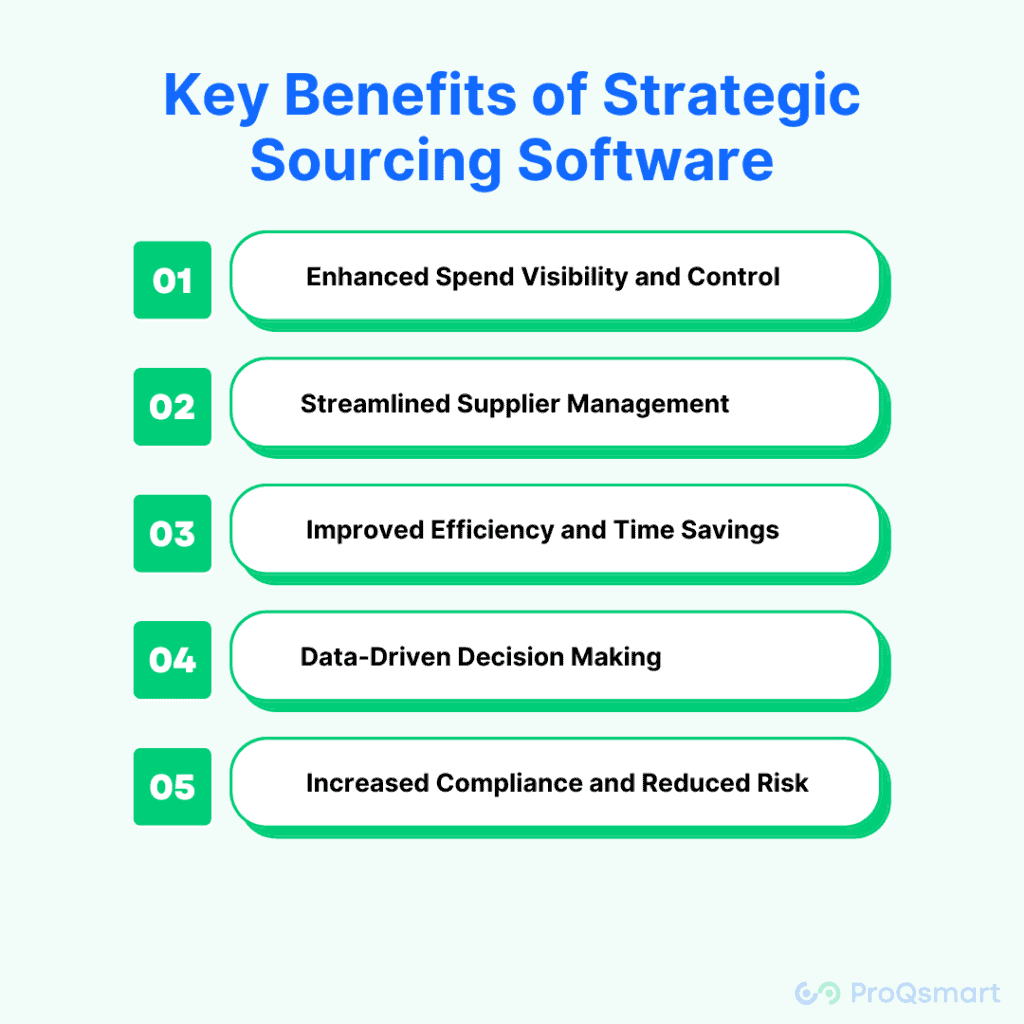 Key Benefits of Strategic Sourcing Software

01 Enhanced Spend Visibility and Control

02 Streamlined Supplier Management

03 Improved Efficiency and Time Savings

04 Data-Driven Decision Making

05 Increased Compliance and Reduced Risk

ProQsmart